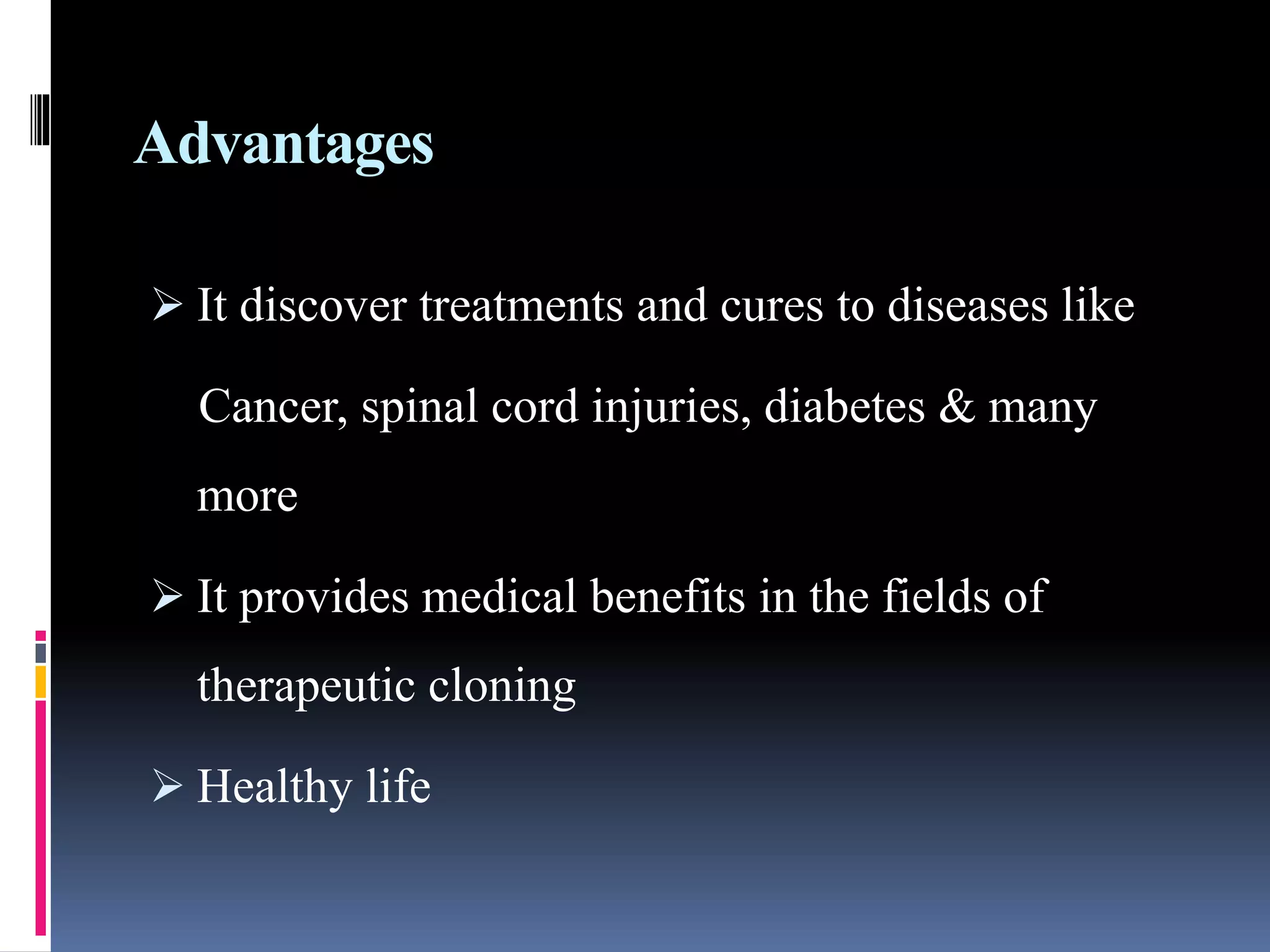 Advantages

➢ It discover treatments and cures to diseases like Cancer, spinal cord injuries, diabetes & many more

➢ It provides medical benefits in the fields of therapeutic cloning

➢ Healthy life